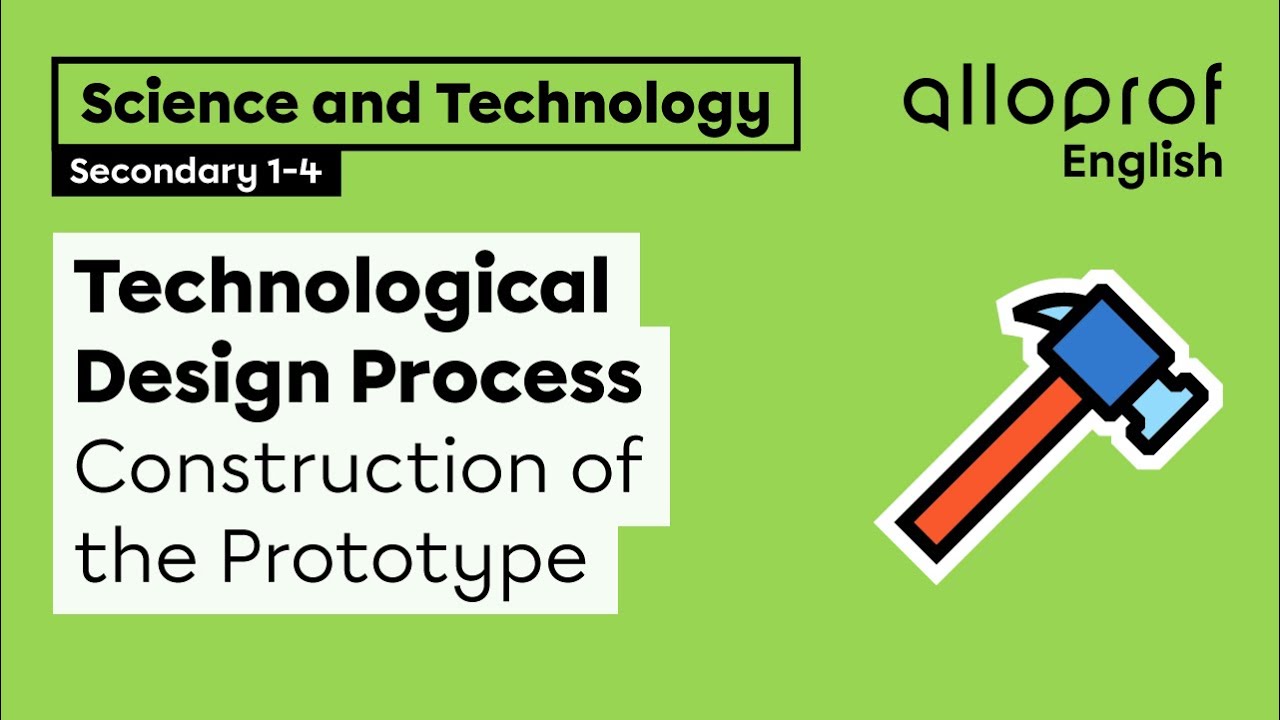 Science and Technology

Secondary 1-4

alloprof
English

Technological Design Process
Construction of the Prototype